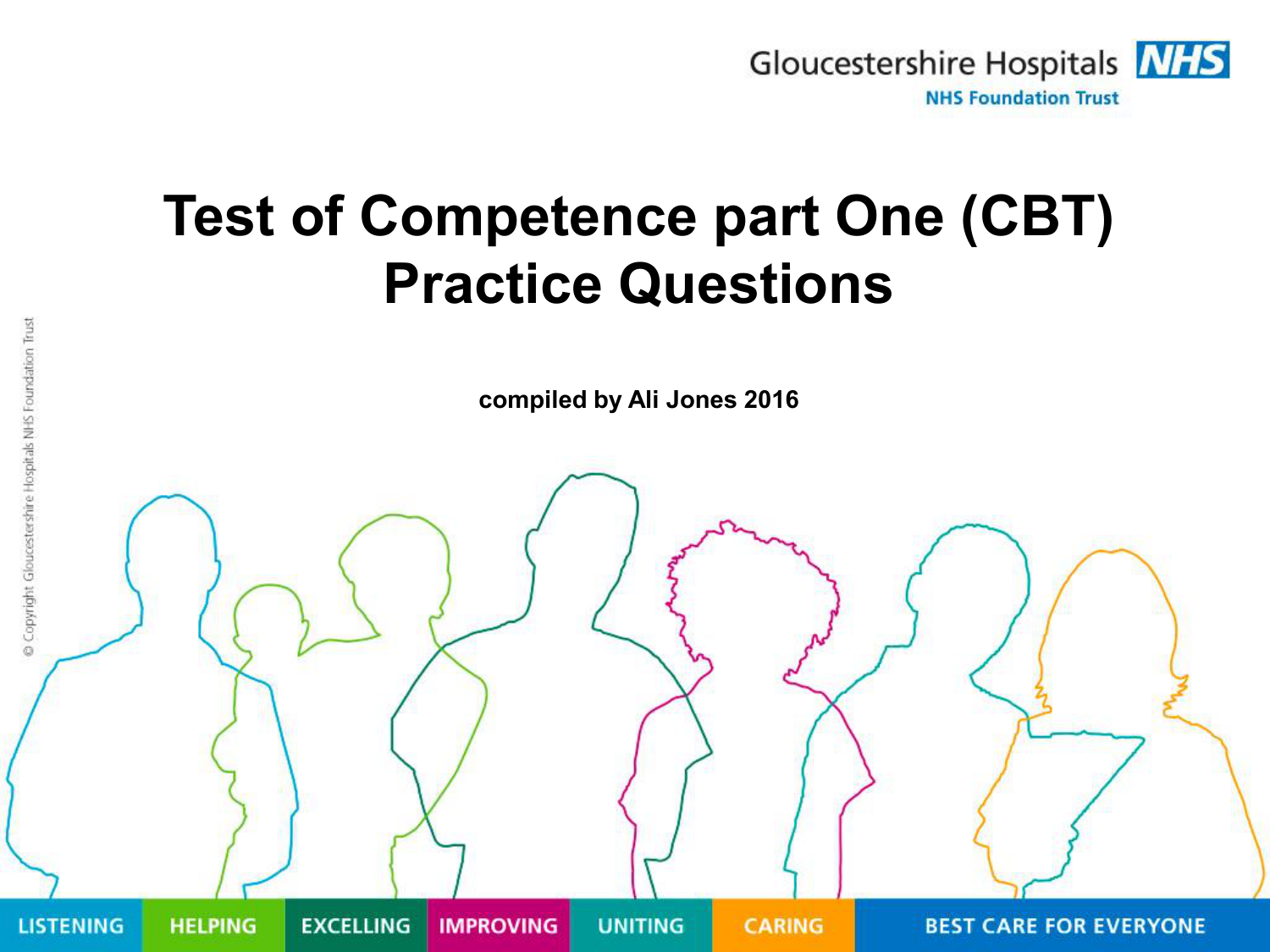 Gloucestershire Hospitals NHS
NHS Foundation Trust

Test of Competence part One (CBT) Practice Questions

compiled by Ali Jones 2016

© Copyright Gloucestershire Hospitals NHS Foundation Trust

LISTENING HELPING EXCELLING IMPROVING UNITING CARING BEST CARE FOR EVERYONE